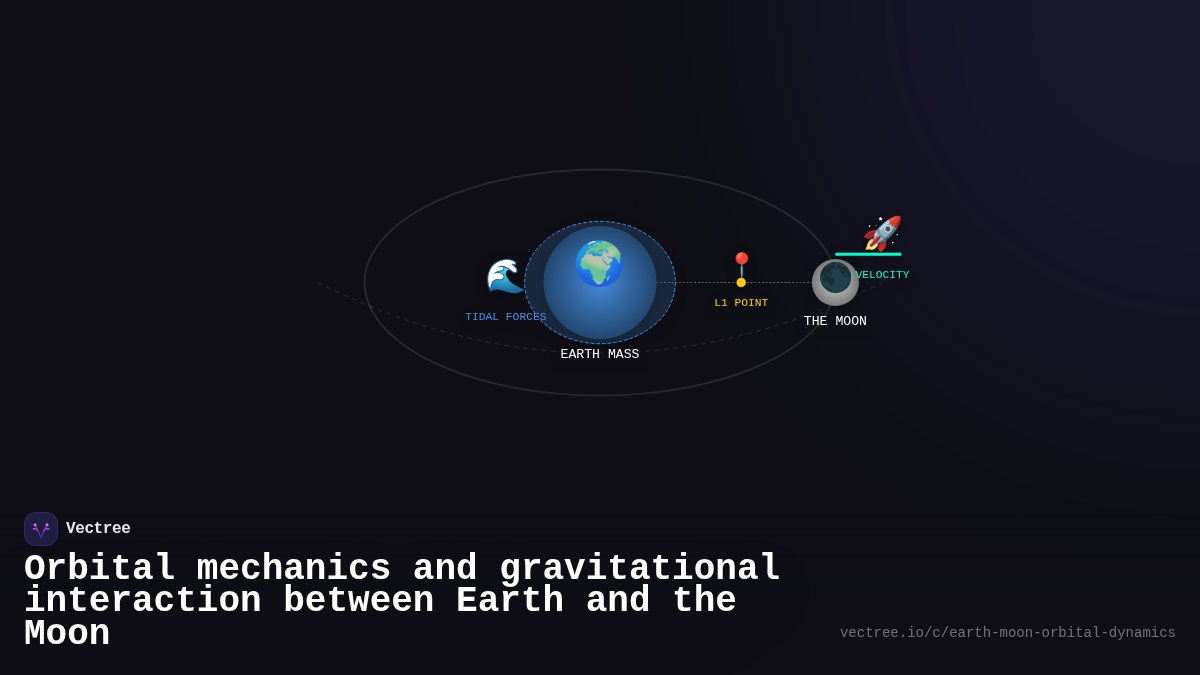 TIDAL FORCES

EARTH MASS

L1 POINT

VELOCITY

THE MOON

Vectree

Orbital mechanics and gravitational interaction between Earth and the Moon

vectree.io/c/earth-moon-orbital-dynamics